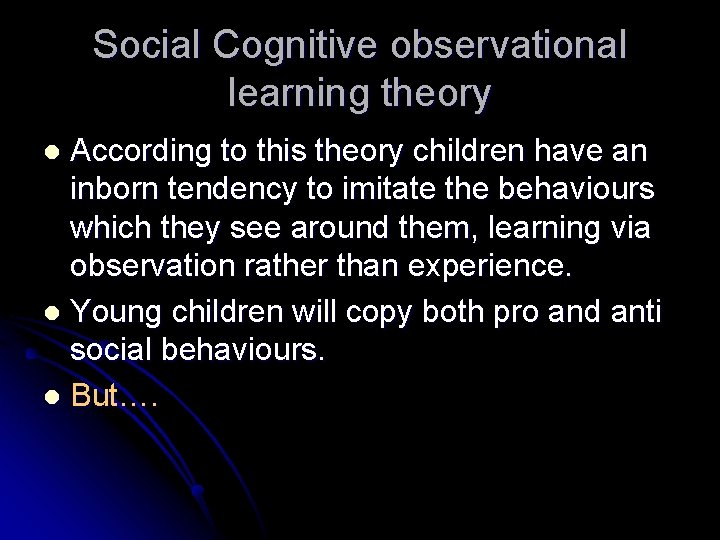 Social Cognitive observational learning theory

- According to this theory children have an inborn tendency to imitate the behaviours which they see around them, learning via observation rather than experience.
- Young children will copy both pro and anti social behaviours.
- But….